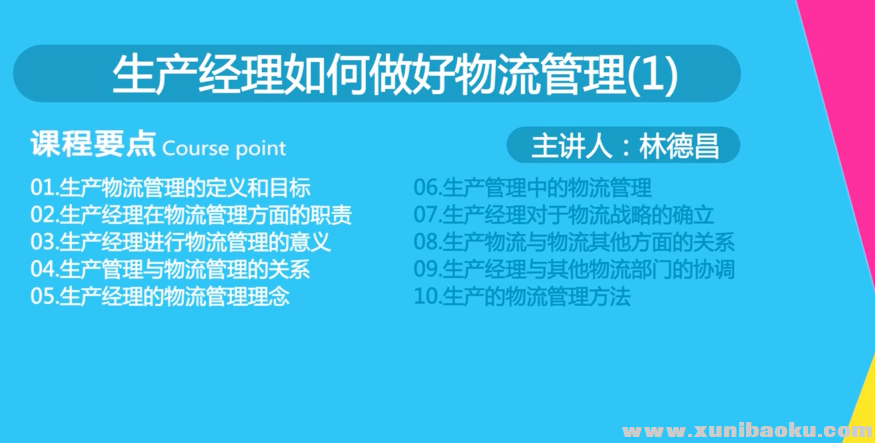 生产经理如何做好物流管理(1)

课程要点 Course point

主讲人：林德昌

01.生产物流管理的定义和目标
02.生产经理在物流管理方面的职责
03.生产经理进行物流管理的意义
04.生产管理与物流管理的关系
05.生产经理的物流管理理念

06.生产管理中的物流管理
07.生产经理对于物流战略的确立
08.生产物流与物流其他方面的关系
09.生产经理与其他物流部门的协调
10.生产的物流管理方法

www.xunibaoku.com